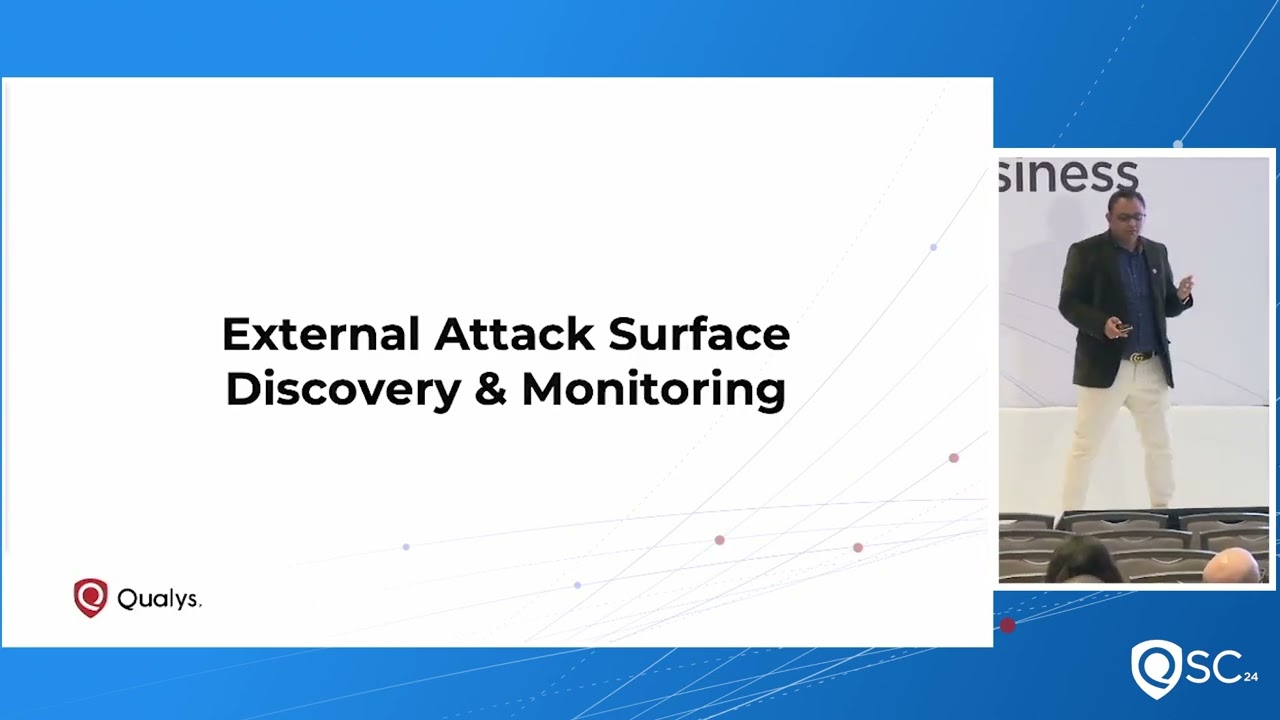 External Attack Surface Discovery & Monitoring

Qualys.

siness

QSC 24